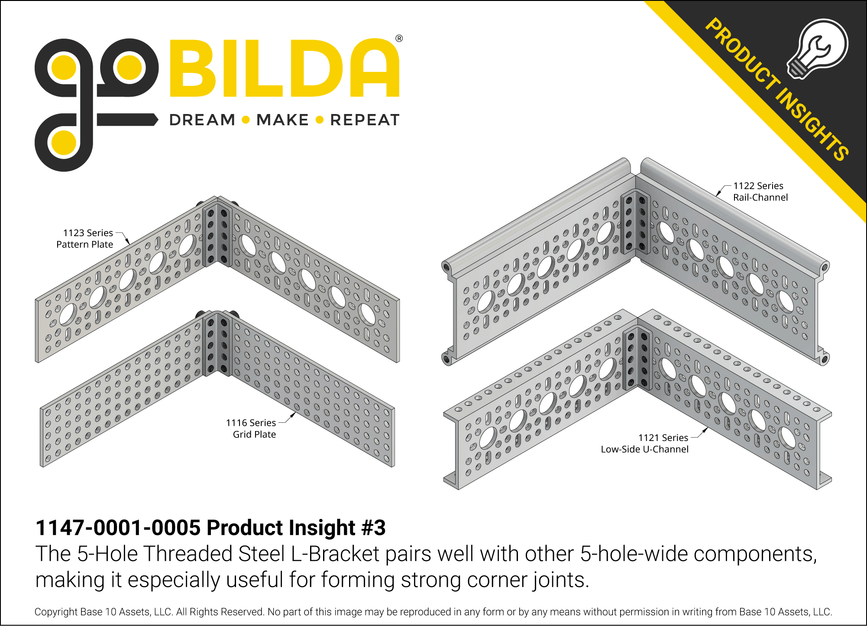 goBILDA®
DREAM • MAKE • REPEAT

PRODUCT INSIGHTS

1123 Series
Pattern Plate

1116 Series
Grid Plate

1122 Series
Rail-Channel

1121 Series
Low-Side U-Channel

1147-0001-0005 Product Insight #3
The 5-Hole Threaded Steel L-Bracket pairs well with other 5-hole-wide components, making it especially useful for forming strong corner joints.

Copyright Base 10 Assets, LLC. All Rights Reserved. No part of this image may be reproduced in any form or by any means without permission in writing from Base 10 Assets, LLC.